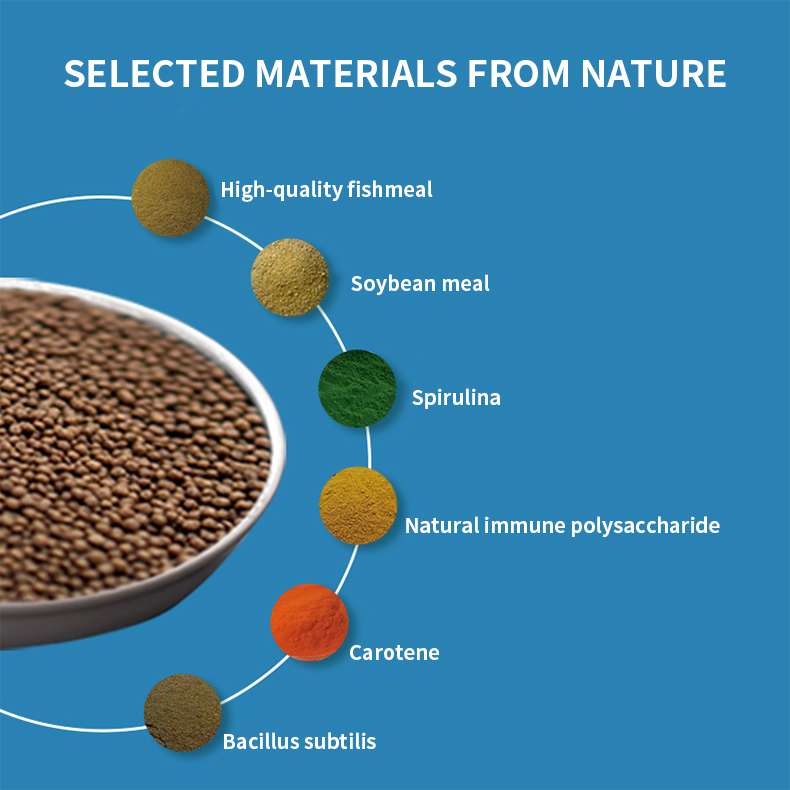 SELECTED MATERIALS FROM NATURE

High-quality fishmeal

Soybean meal

Spirulina

Natural immune polysaccharide

Carotene

Bacillus subtilis